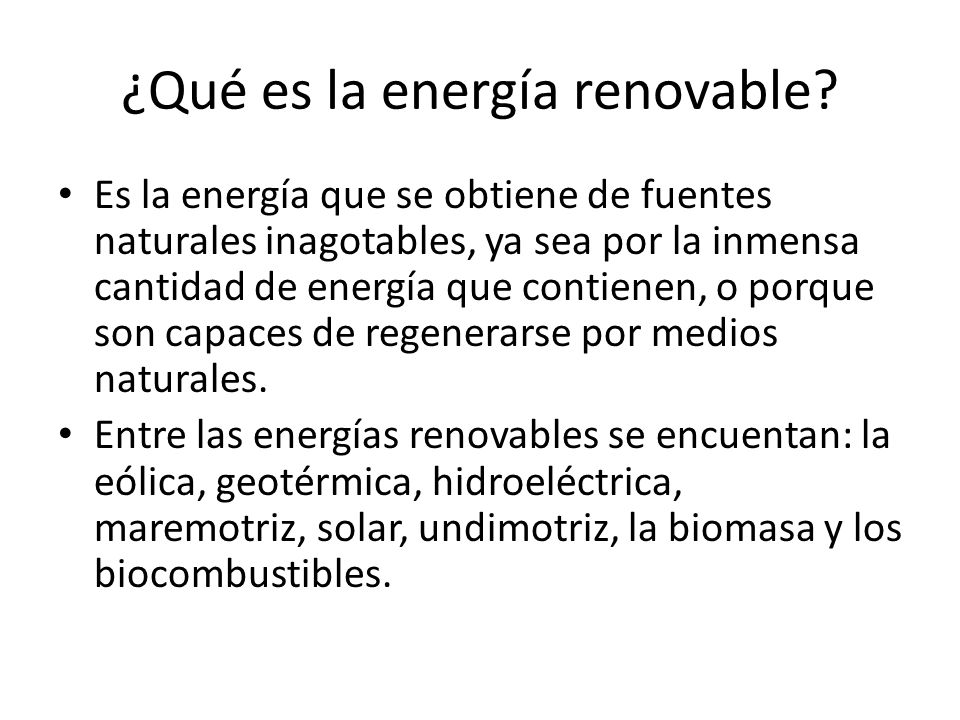 ¿Qué es la energía renovable?

• Es la energía que se obtiene de fuentes naturales inagotables, ya sea por la inmensa cantidad de energía que contienen, o porque son capaces de regenerarse por medios naturales.
• Entre las energías renovables se encuentan: la eólica, geotérmica, hidroeléctrica, maremotriz, solar, undimotriz, la biomasa y los biocombustibles.